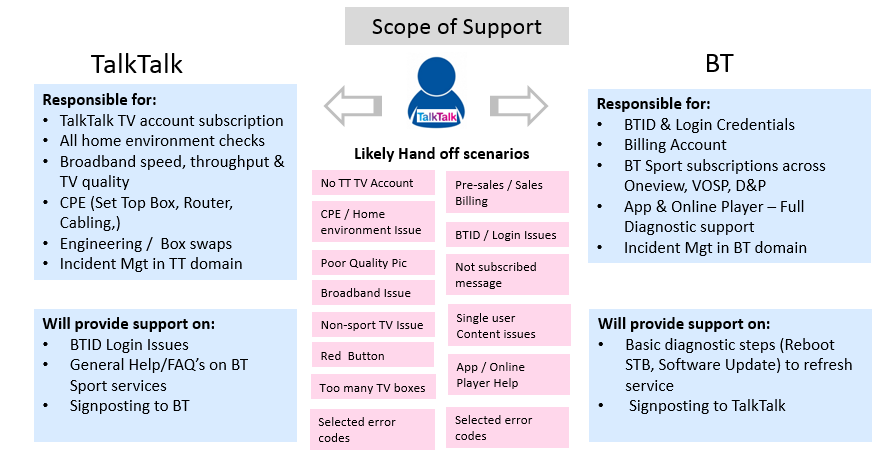 Scope of Support

TalkTalk

Responsible for:
• TalkTalk TV account subscription
• All home environment checks
• Broadband speed, throughput & TV quality
• CPE (Set Top Box, Router, Cabling,)
• Engineering / Box swaps
• Incident Mgt in TT domain

Will provide support on:
• BTID Login Issues
• General Help/FAQ's on BT Sport services
• Signposting to BT

TalkTalk

Likely Hand off scenarios

No TT TV Account

CPE / Home environment Issue

Poor Quality Pic

Broadband Issue

Non-sport TV Issue

Red Button

Too many TV boxes

Selected error codes

Pre-sales / Sales Billing

BTID / Login Issues

Not subscribed message

Single user Content issues

App / Online Player Help

Selected error codes

BT

Responsible for:
• BTID & Login Credentials
• Billing Account
• BT Sport subscriptions across Oneview, VOSP, D&P
• App & Online Player – Full Diagnostic support
• Incident Mgt in BT domain

Will provide support on:
• Basic diagnostic steps (Reboot STB, Software Update) to refresh service
• Signposting to TalkTalk